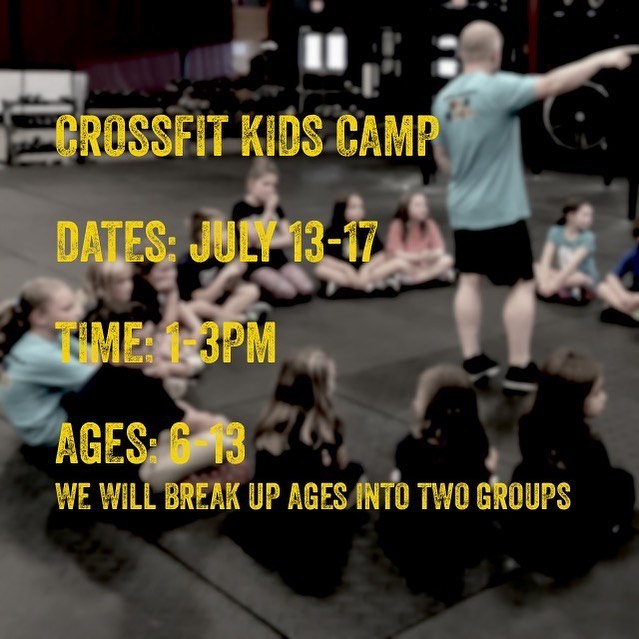 CROSSFIT KIDS CAMP

DATES: JULY 13-17

TIME: 1-3PM

AGES: 6-13
WE WILL BREAK UP AGES INTO TWO GROUPS